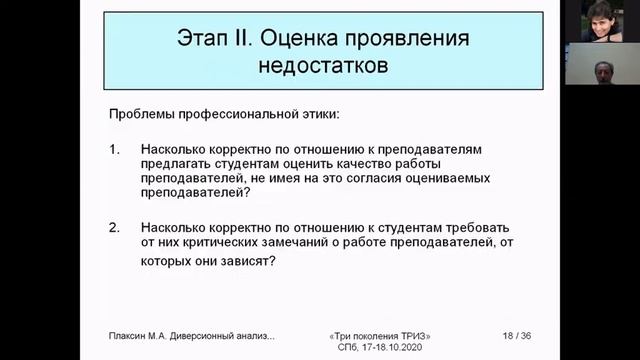 Этап II. Оценка проявления недостатков

Проблемы профессиональной этики:

1. Насколько корректно по отношению к преподавателям предлагать студентам оценить качество работы преподавателей, не имея на это согласия оцениваемых преподавателей?

2. Насколько корректно по отношению к студентам требовать от них критических замечаний о работе преподавателей, от которых они зависят?

Плаксин М.А. Диверсионный анализ...

«Три поколения ТРИЗ»
СПб, 17-18.10.2020

18 / 36